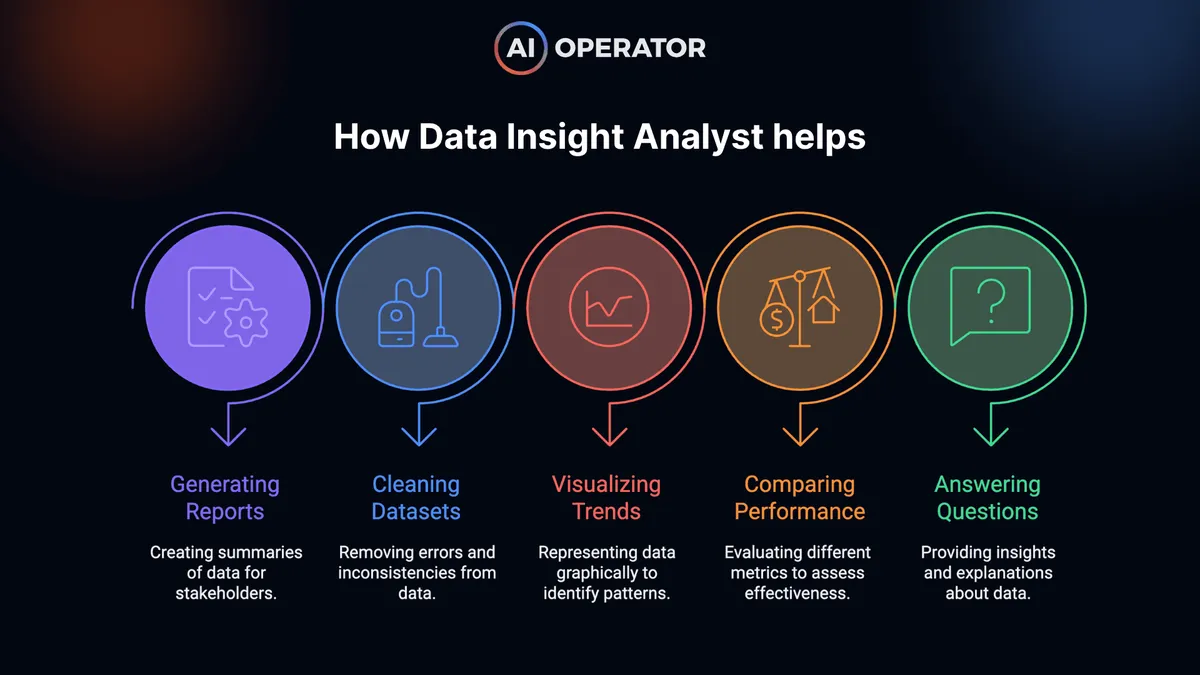 AI OPERATOR

How Data Insight Analyst helps

Generating Reports

Creating summaries of data for stakeholders.

Cleaning Datasets

Removing errors and inconsistencies from data.

Visualizing Trends

Representing data graphically to identify patterns.

Comparing Performance

Evaluating different metrics to assess effectiveness.

Answering Questions

Providing insights and explanations about data.